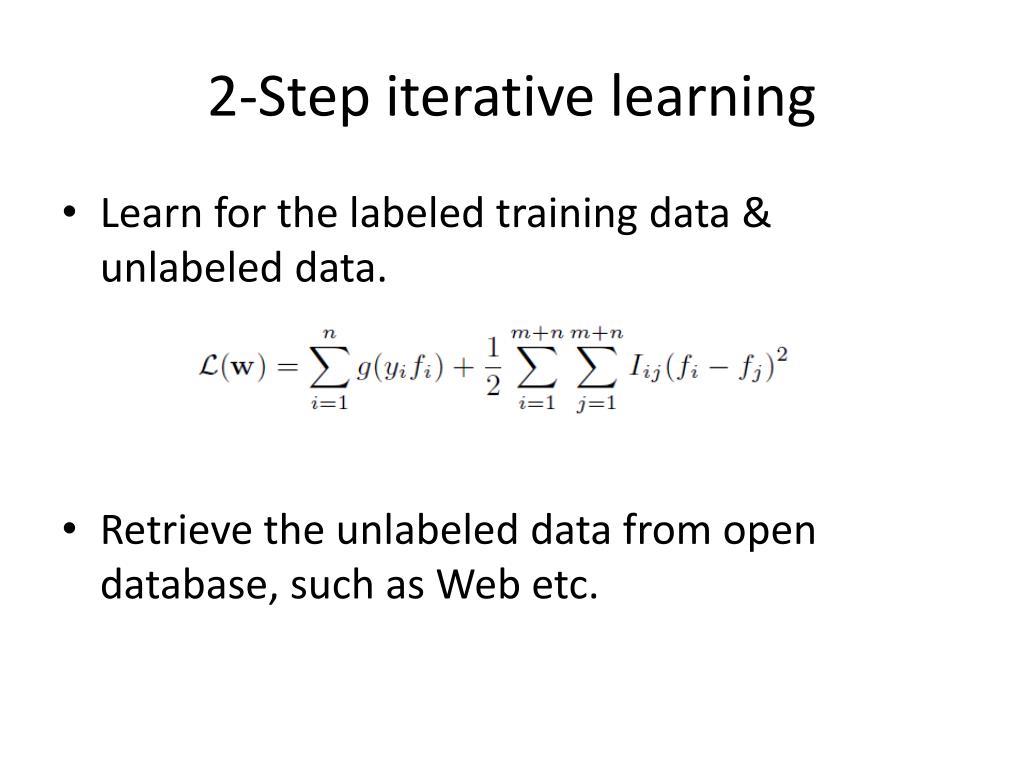 2-Step iterative learning

• Learn for the labeled training data & unlabeled data.

$\mathcal{L}(\mathbf{w}) = \sum_{i=1}^{n} g(y_i f_i) + \frac{1}{2} \sum_{i=1}^{m+n} \sum_{j=1}^{m+n} I_{ij}(f_i - f_j)^2$

• Retrieve the unlabeled data from open database, such as Web etc.